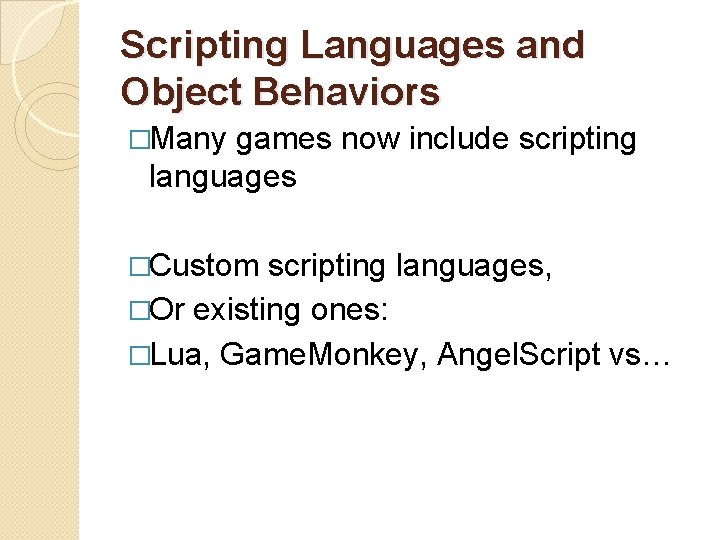 Scripting Languages and Object Behaviors

□Many games now include scripting languages

□Custom scripting languages,

□Or existing ones:

□Lua, GameMonkey, AngelScript vs…